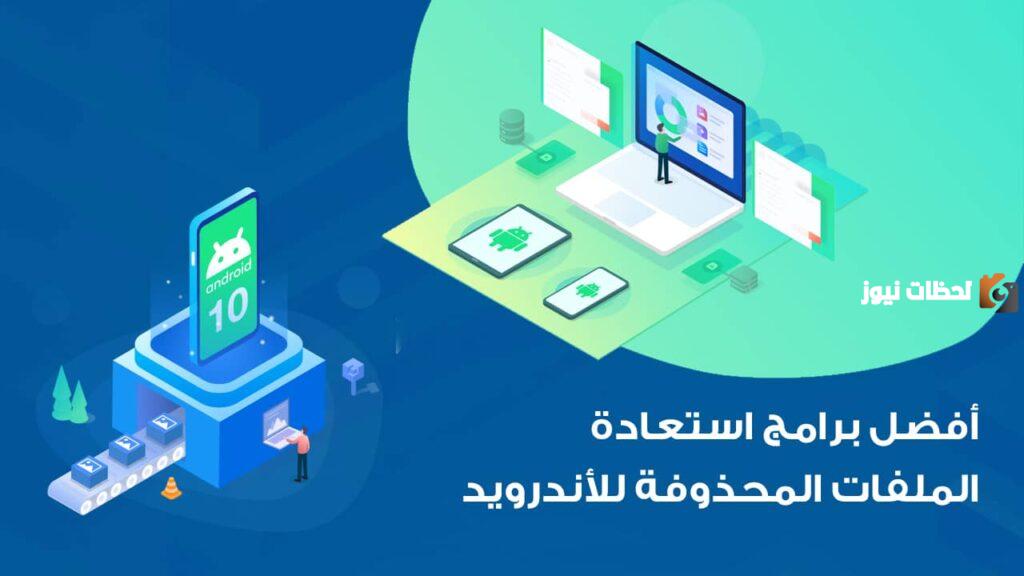 android
10

لحظات نيوز

أفضل برامج استعادة
الملفات المحذوفة للأندرويد